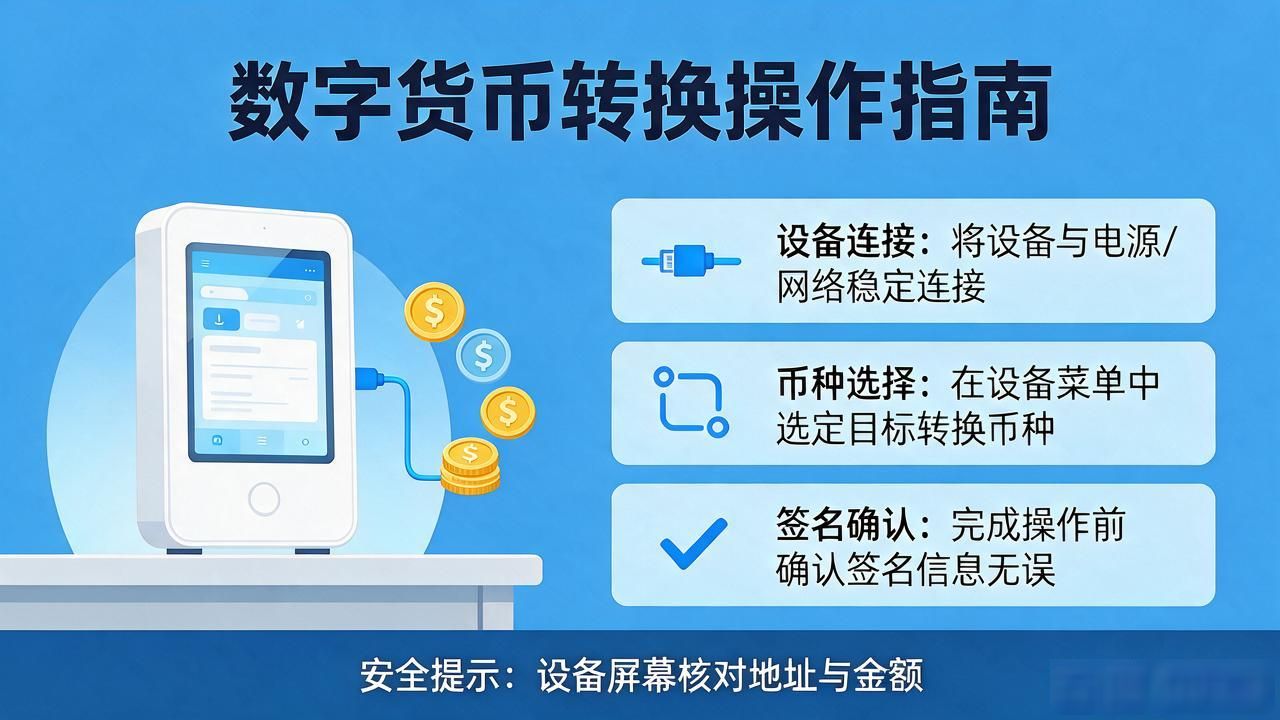 数字货币转换操作指南

设备连接：将设备与电源/网络稳定连接

币种选择：在设备菜单中选定目标转换币种

签名确认：完成操作前确认签名信息无误

安全提示：设备屏幕核对地址与金额